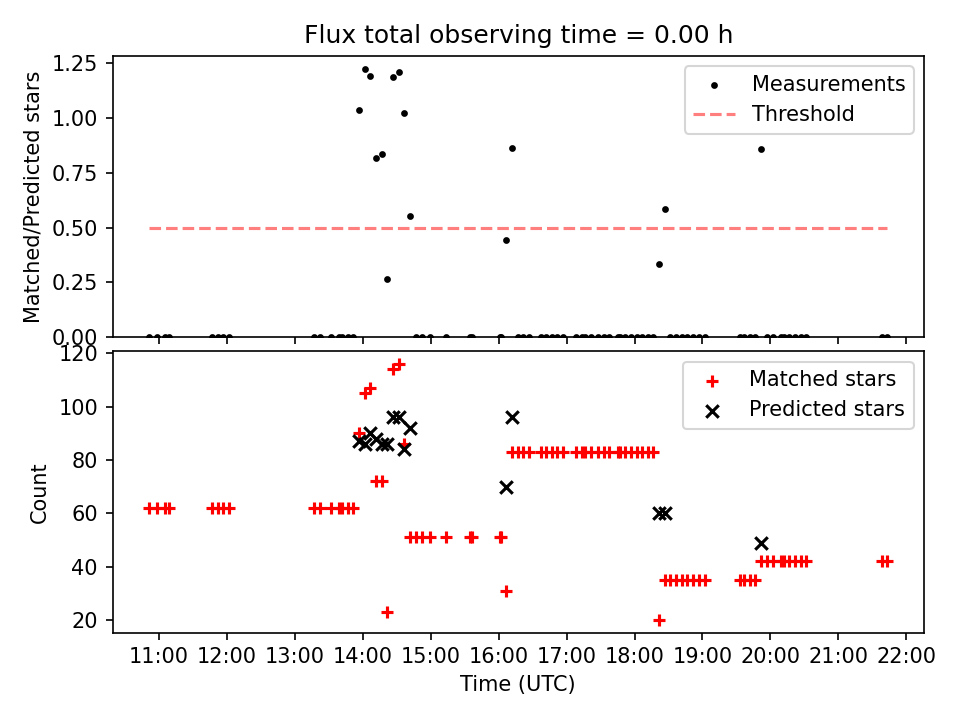 Flux total observing time = 0.00 h

Matched/Predicted stars

1.25
1.00
0.75
0.50
0.25
0.00

Measurements
Threshold

Count

120
100
80
60
40
20

Matched stars
Predicted stars

11:00 12:00 13:00 14:00 15:00 16:00 17:00 18:00 19:00 20:00 21:00 22:00

Time (UTC)